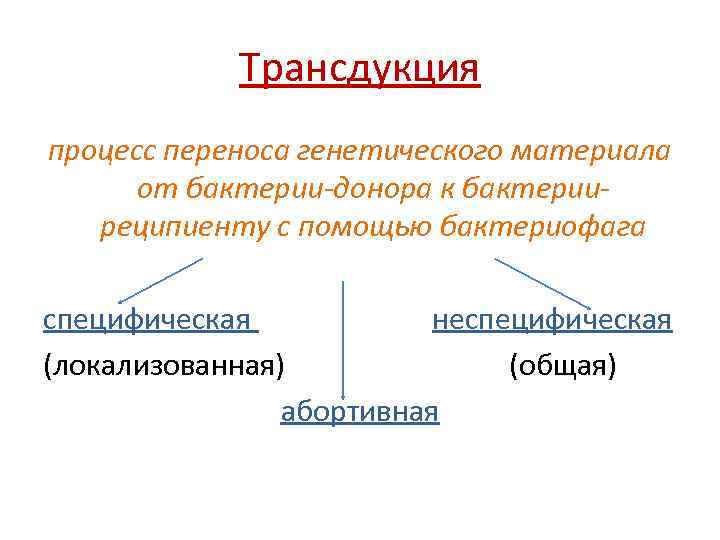 Трансдукция

процесс переноса генетического материала от бактерии-донора к бактерии-реципиенту с помощью бактериофага

специфическая
(локализованная)

неспецифическая
(общая)

абортивная